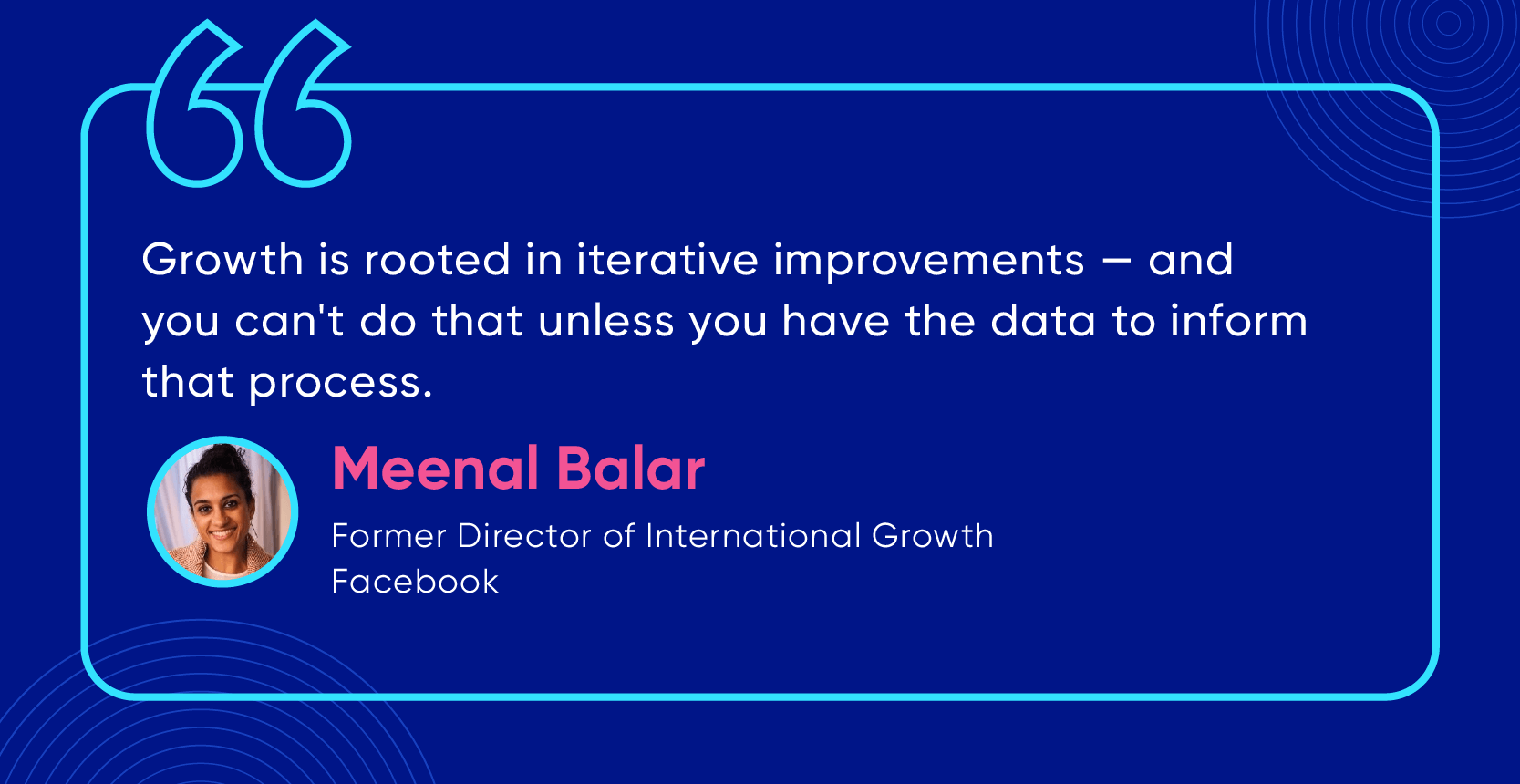 Growth is rooted in iterative improvements – and you can't do that unless you have the data to inform that process.

Meenal Balar

Former Director of International Growth
Facebook